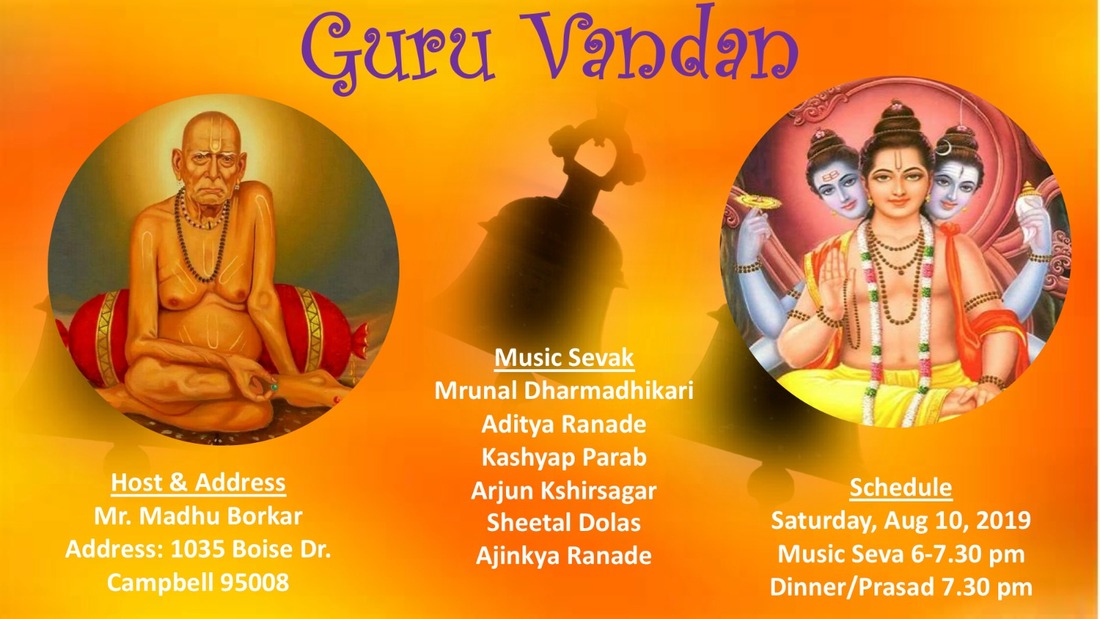 Guru Vandan

Host & Address
Mr. Madhu Borkar
Address: 1035 Boise Dr.
Campbell 95008

Music Sevak
Mrunal Dharmadhikari
Aditya Ranade
Kashyap Parab
Arjun Kshirsagar
Sheetal Dolas
Ajinkya Ranade

Schedule
Saturday, Aug 10, 2019
Music Seva 6-7.30 pm
Dinner/Prasad 7.30 pm